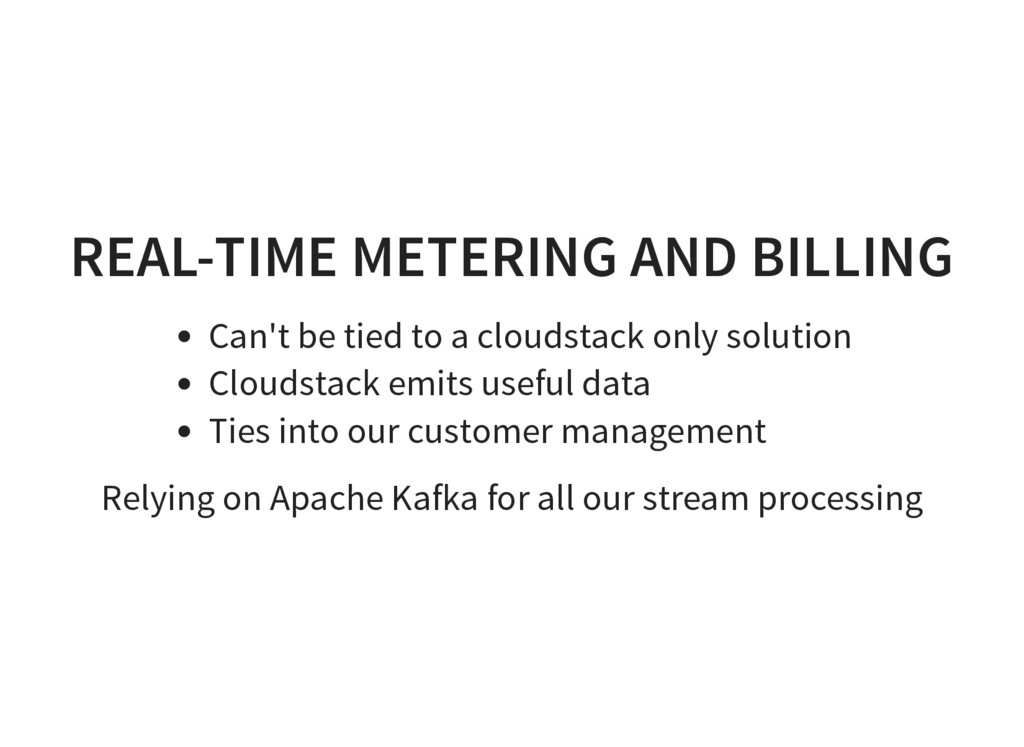 REAL-TIME METERING AND BILLING

- Can't be tied to a cloudstack only solution
- Cloudstack emits useful data
- Ties into our customer management

Relying on Apache Kafka for all our stream processing